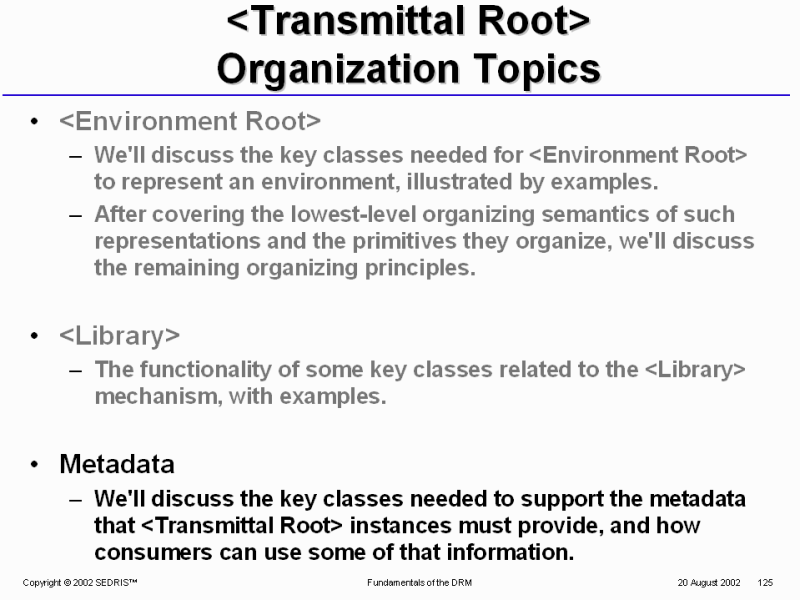 <Transmittal Root>
Organization Topics

• <Environment Root>
– We'll discuss the key classes needed for <Environment Root> to represent an environment, illustrated by examples.
– After covering the lowest-level organizing semantics of such representations and the primitives they organize, we'll discuss the remaining organizing principles.

• <Library>
– The functionality of some key classes related to the <Library> mechanism, with examples.

• Metadata
– We'll discuss the key classes needed to support the metadata that <Transmittal Root> instances must provide, and how consumers can use some of that information.

Copyright © 2002 SEDRIS™ Fundamentals of the DRM 20 August 2002 125